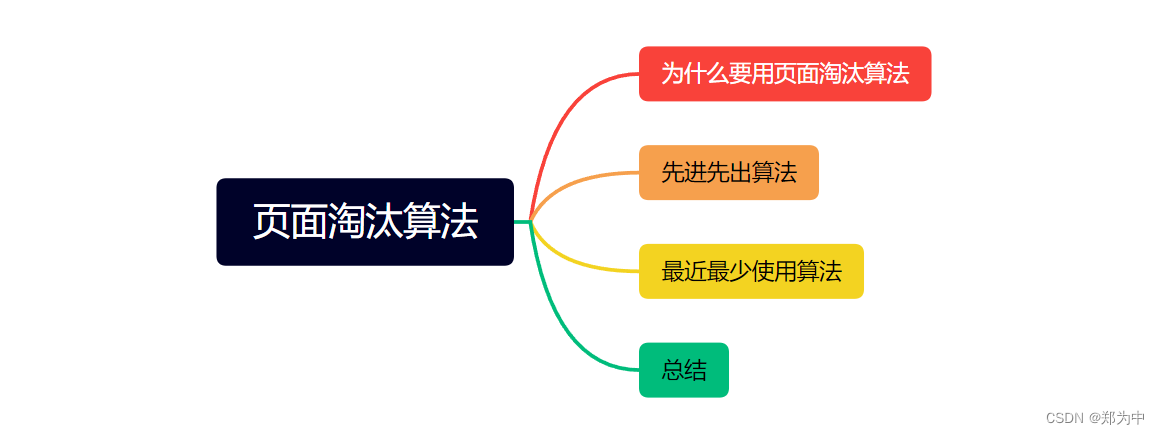 页面淘汰算法

为什么要用页面淘汰算法

先进先出算法

最近最少使用算法

总结

CSDN @郑为中